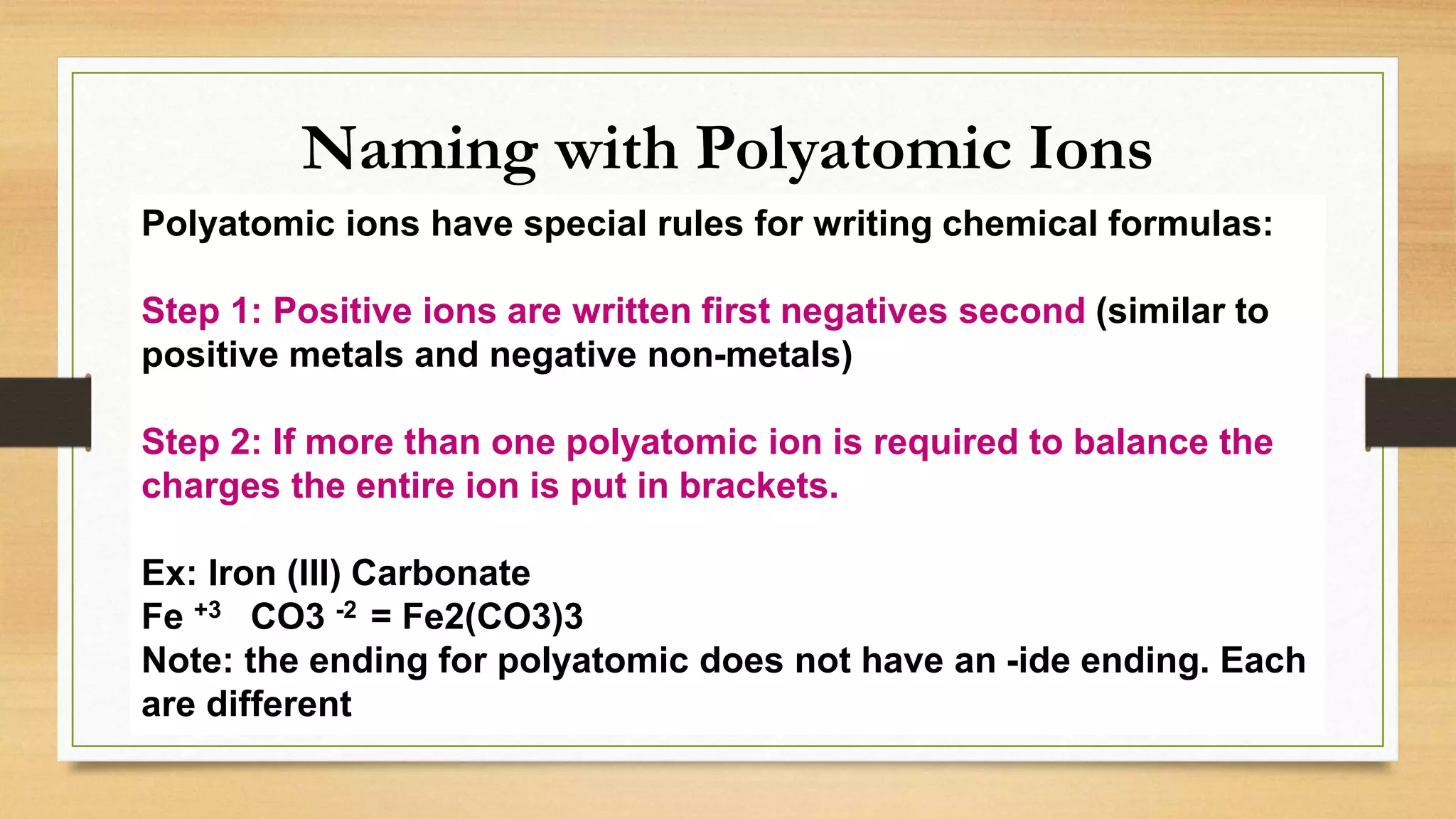 Naming with Polyatomic Ions

Polyatomic ions have special rules for writing chemical formulas:

Step 1: Positive ions are written first negatives second (similar to positive metals and negative non-metals)

Step 2: If more than one polyatomic ion is required to balance the charges the entire ion is put in brackets.

Ex: Iron (III) Carbonate
Fe $^{+3}$ CO3 $^{-2}$ = Fe2(CO3)3
Note: the ending for polyatomic does not have an -ide ending. Each are different